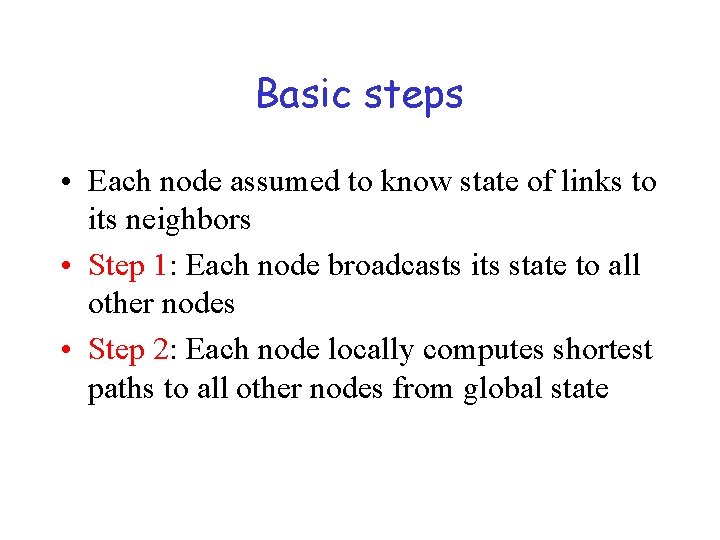 Basic steps

• Each node assumed to know state of links to its neighbors
• Step 1: Each node broadcasts its state to all other nodes
• Step 2: Each node locally computes shortest paths to all other nodes from global state